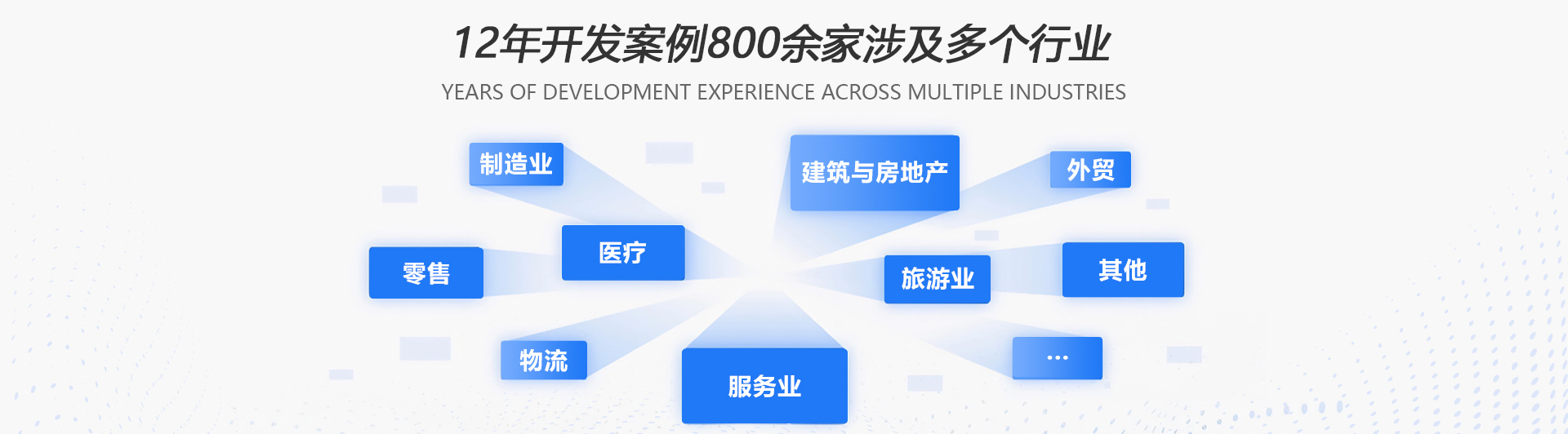 12年开发案例800余家涉及多个行业

YEARS OF DEVELOPMENT EXPERIENCE ACROSS MULTIPLE INDUSTRIES

制造业

建筑与房地产

外贸

医疗

零售

旅游业

其他

物流

服务业

...